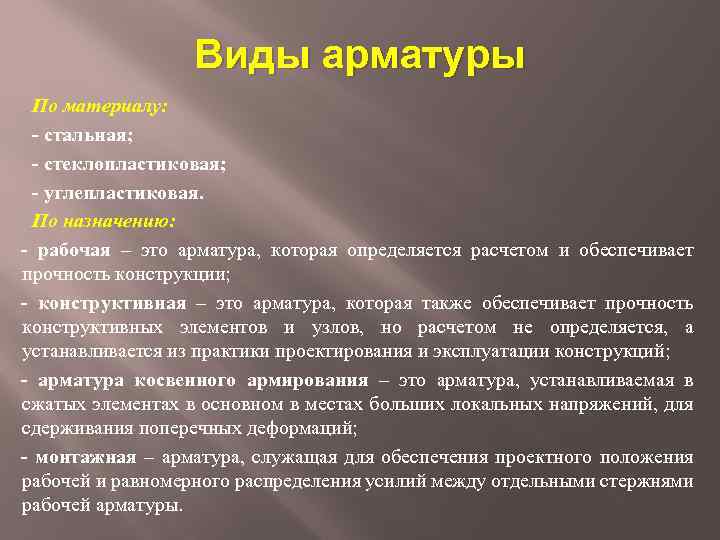 Виды арматуры

По материалу:

- стальная;

- стеклопластиковая;

- углепластиковая.

По назначению:

- рабочая – это арматура, которая определяется расчетом и обеспечивает прочность конструкции;

- конструктивная – это арматура, которая также обеспечивает прочность конструктивных элементов и узлов, но расчетом не определяется, а устанавливается из практики проектирования и эксплуатации конструкций;

- арматура косвенного армирования – это арматура, устанавливаемая в сжатых элементах в основном в местах больших локальных напряжений, для сдерживания поперечных деформаций;

- монтажная – арматура, служащая для обеспечения проектного положения рабочей и равномерного распределения усилий между отдельными стержнями рабочей арматуры.